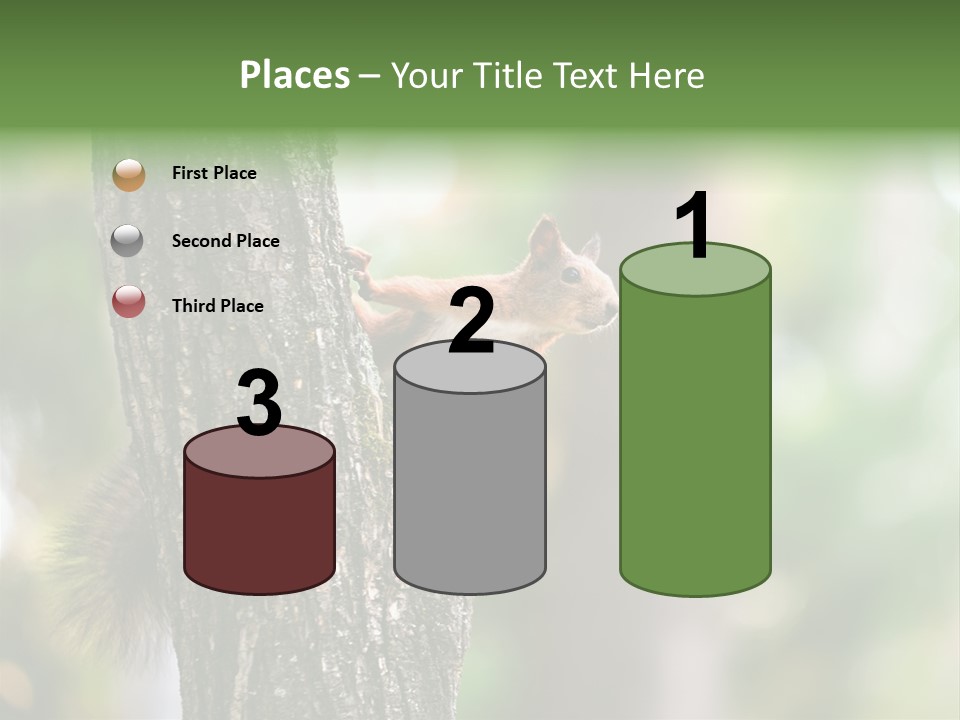 Places – Your Title Text Here

First Place

Second Place

Third Place

3

2

1